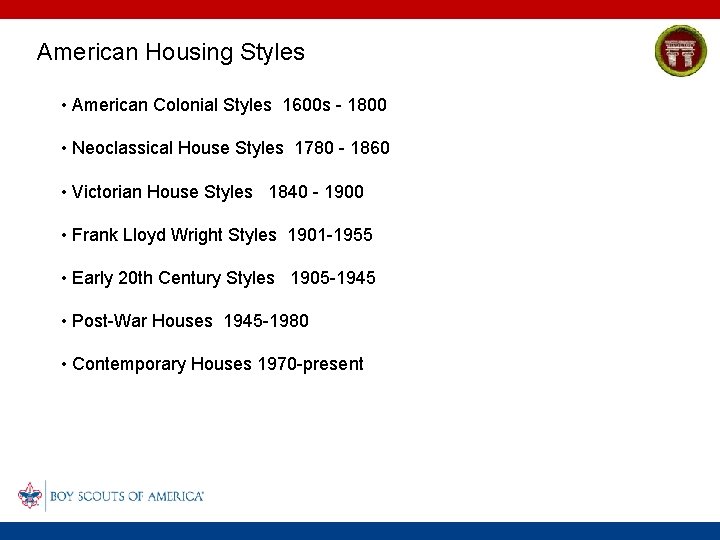 American Housing Styles

• American Colonial Styles 1600s - 1800

• Neoclassical House Styles 1780 - 1860

• Victorian House Styles 1840 - 1900

• Frank Lloyd Wright Styles 1901-1955

• Early 20th Century Styles 1905-1945

• Post-War Houses 1945-1980

• Contemporary Houses 1970-present

BOY SCOUTS OF AMERICA